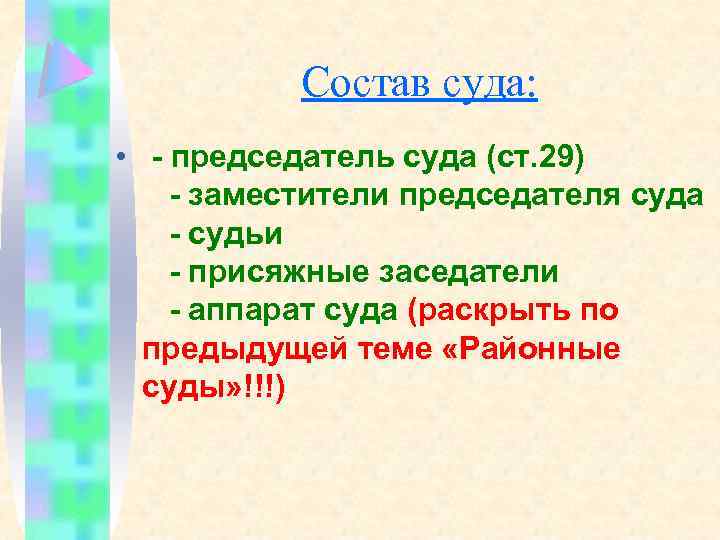 Состав суда:

• - председатель суда (ст.29)
- заместители председателя суда
- судьи
- присяжные заседатели
- аппарат суда (раскрыть по предыдущей теме «Районные суды»!!!)